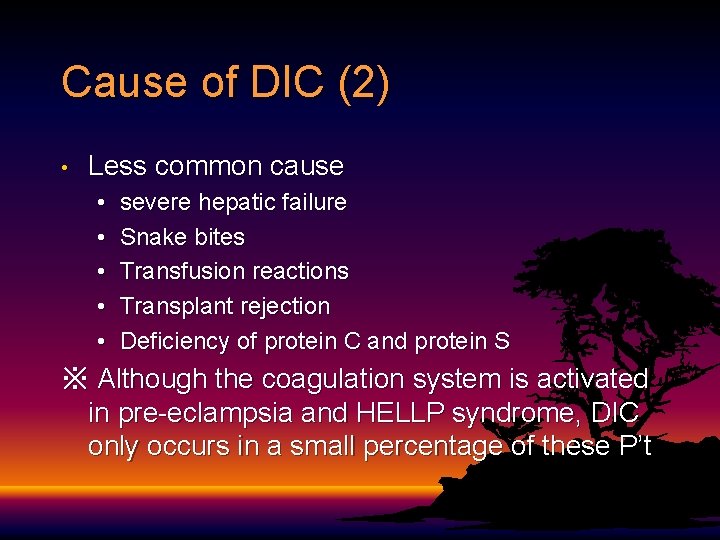 Cause of DIC (2)

• Less common cause
  • severe hepatic failure
  • Snake bites
  • Transfusion reactions
  • Transplant rejection
  • Deficiency of protein C and protein S

※ Although the coagulation system is activated in pre-eclampsia and HELLP syndrome, DIC only occurs in a small percentage of these P't